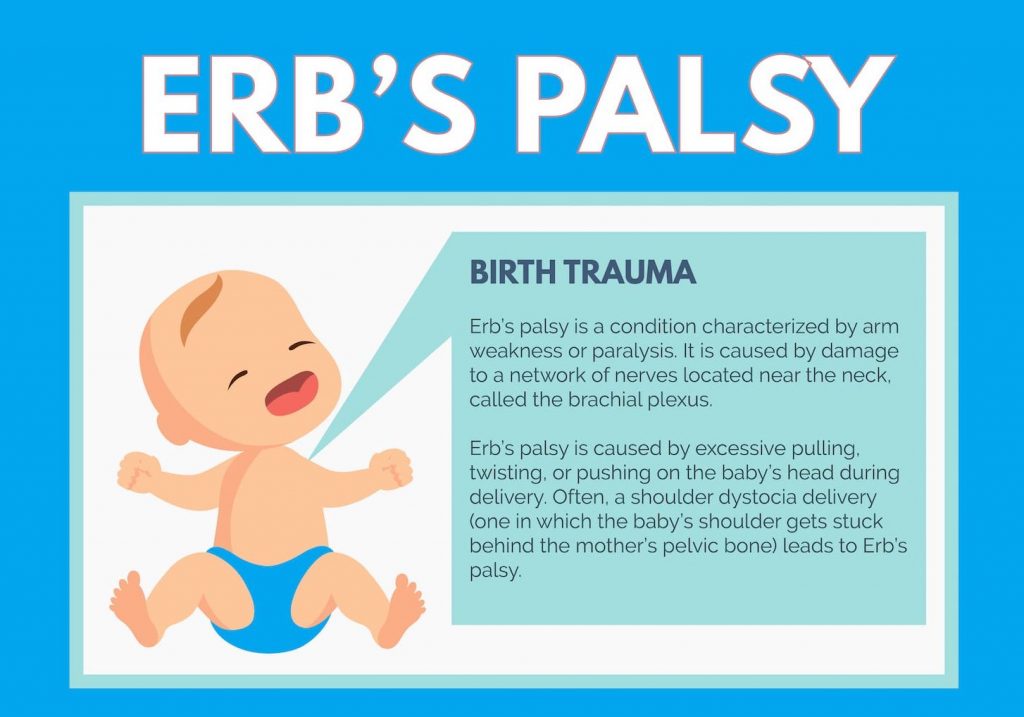 ERB'S PALSY

BIRTH TRAUMA

Erb's palsy is a condition characterized by arm weakness or paralysis. It is caused by damage to a network of nerves located near the neck, called the brachial plexus.

Erb's palsy is caused by excessive pulling, twisting, or pushing on the baby's head during delivery. Often, a shoulder dystocia delivery (one in which the baby's shoulder gets stuck behind the mother's pelvic bone) leads to Erb's palsy.